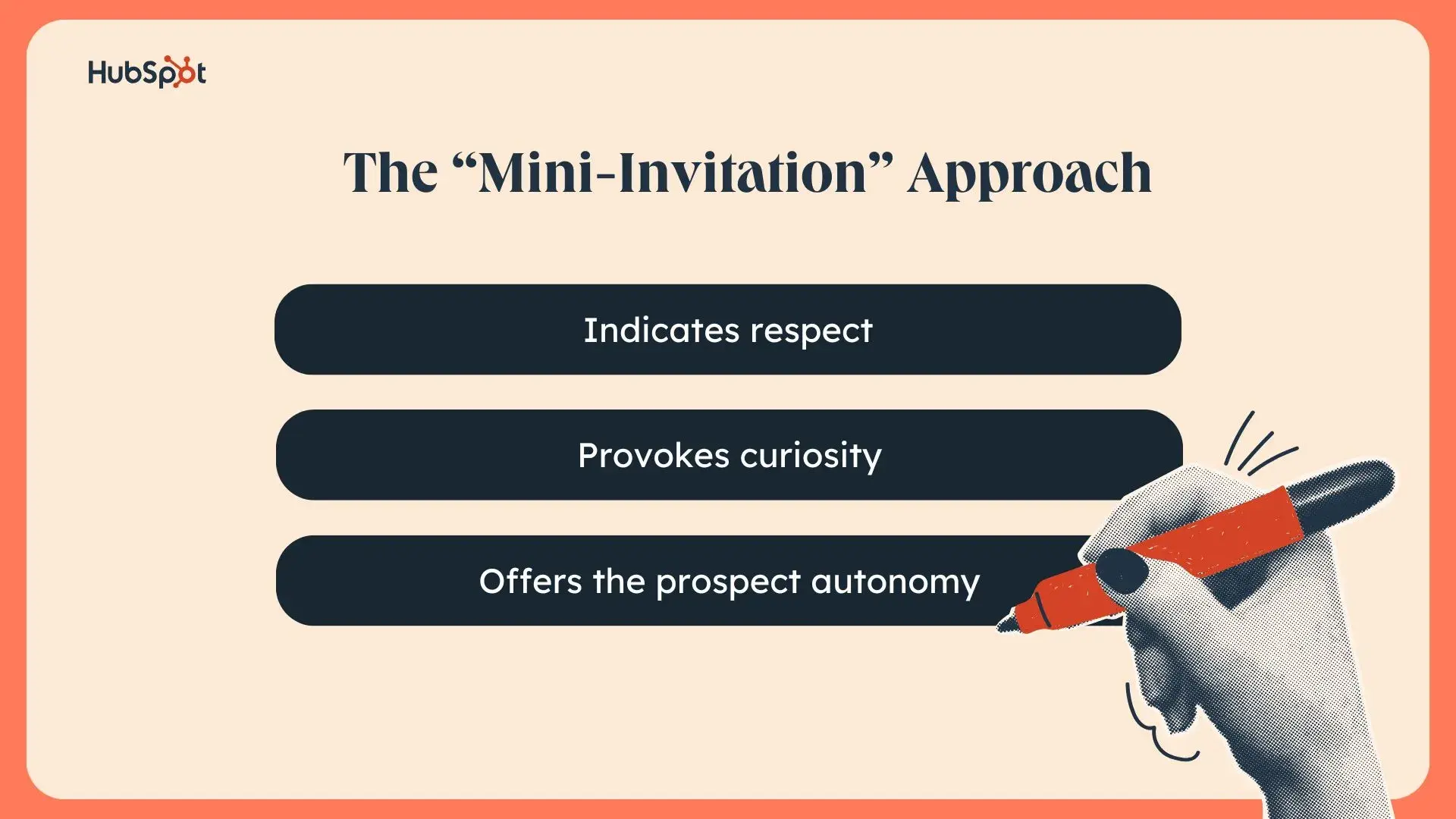 HubSpot

The “Mini-Invitation” Approach

Indicates respect

Provokes curiosity

Offers the prospect autonomy